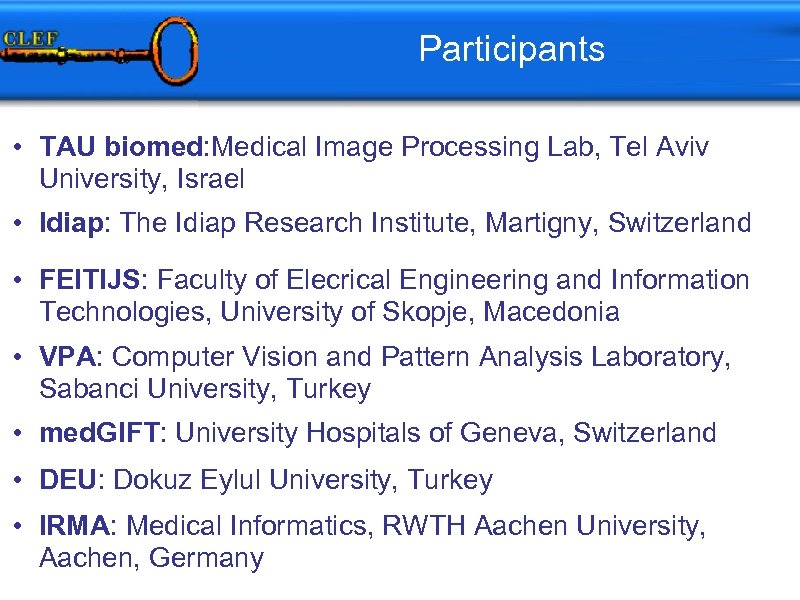 CLEF

Participants

• TAU biomed:Medical Image Processing Lab, Tel Aviv University, Israel
• Idiap: The Idiap Research Institute, Martigny, Switzerland
• FEITIJS: Faculty of Elecrical Engineering and Information Technologies, University of Skopje, Macedonia
• VPA: Computer Vision and Pattern Analysis Laboratory, Sabanci University, Turkey
• medGIFT: University Hospitals of Geneva, Switzerland
• DEU: Dokuz Eylul University, Turkey
• IRMA: Medical Informatics, RWTH Aachen University, Aachen, Germany